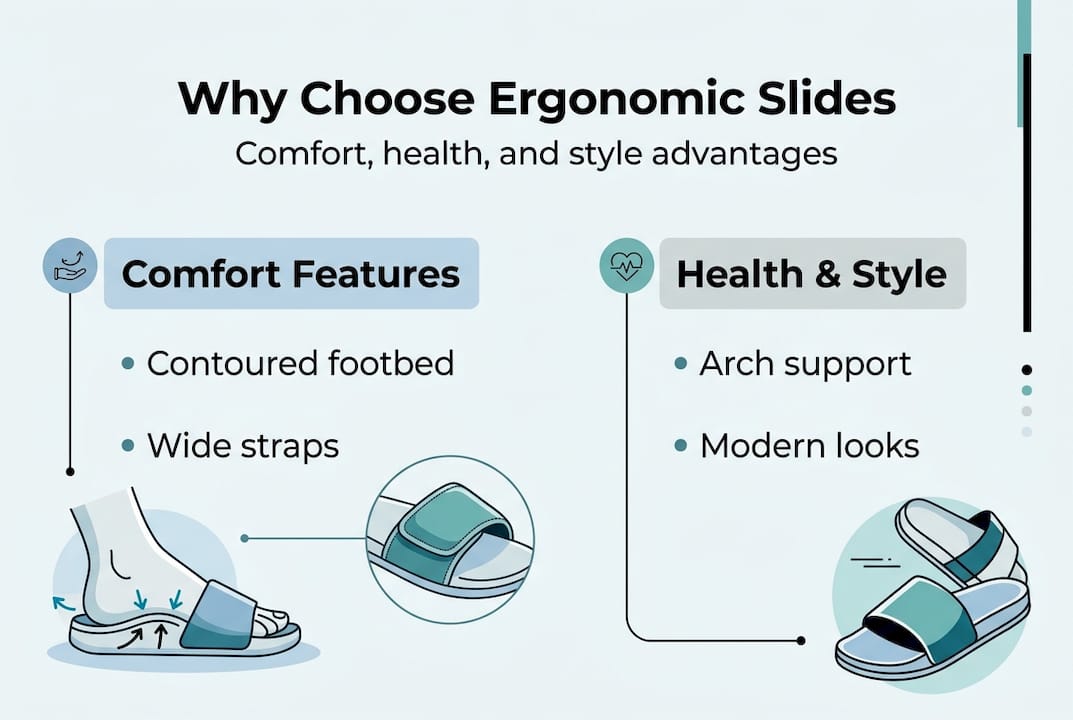 Why Choose Ergonomic Slides

Comfort, health, and style advantages

Comfort Features

• Contoured footbed

• Wide straps

Health & Style

• Arch support

• Modern looks